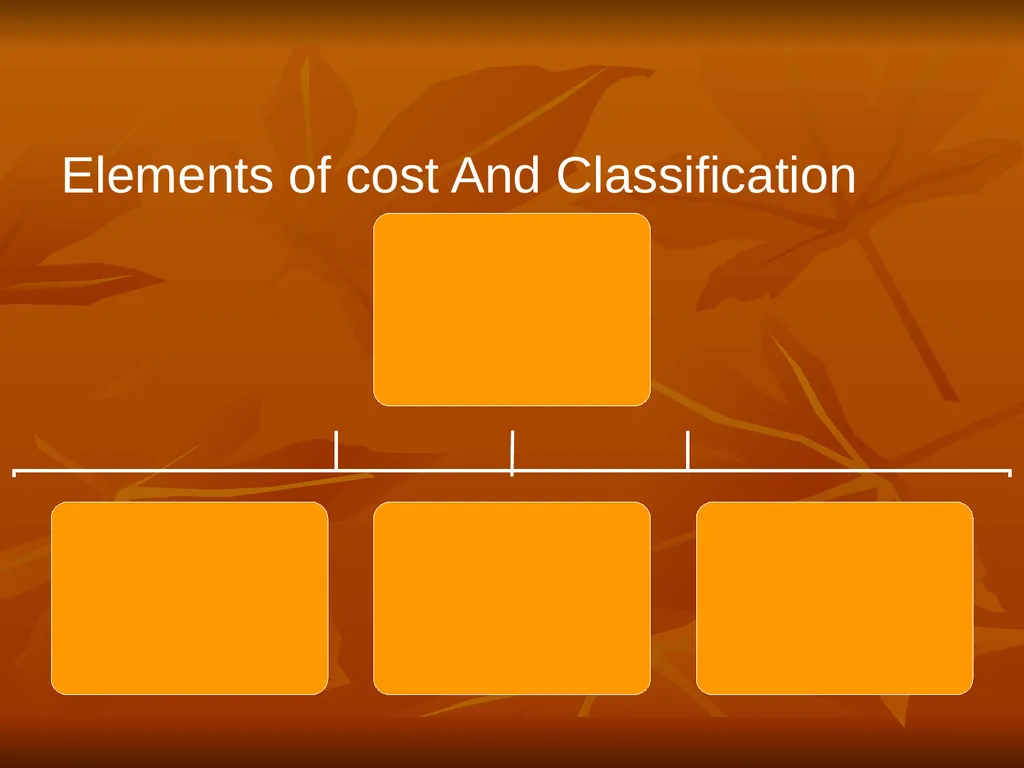 Elements of cost And Classification